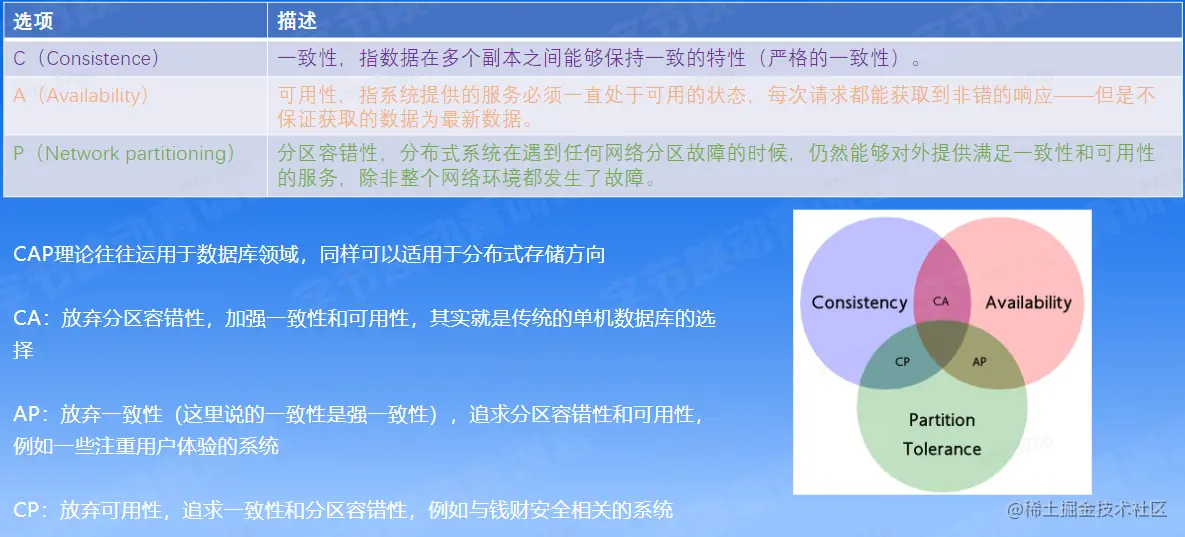 | 选项 | 描述 |
|---|---|
| C（Consistence） | 一致性，指数据在多个副本之间能够保持一致的特性（严格的一致性）。 |
| A（Availability） | 可用性，指系统提供的服务必须一直处于可用的状态，每次请求都能获取到非错的响应——但是不保证获取的数据为最新数据。 |
| P（Network partitioning） | 分区容错性，分布式系统在遇到任何网络分区故障的时候，仍然能够对外提供满足一致性和可用性的服务，除非整个网络环境都发生了故障。 |

CAP理论往往运用于数据库领域，同样可以适用于分布式存储方向

CA：放弃分区容错性，加强一致性和可用性，其实就是传统的单机数据库的选择

AP：放弃一致性（这里说的一致性是强一致性），追求分区容错性和可用性，例如一些注重用户体验的系统

CP：放弃可用性，追求一致性和分区容错性，例如与钱财安全相关的系统

Consistency
CA
Availability
CP
AP
Partition Tolerance

@稀土掘金技术社区